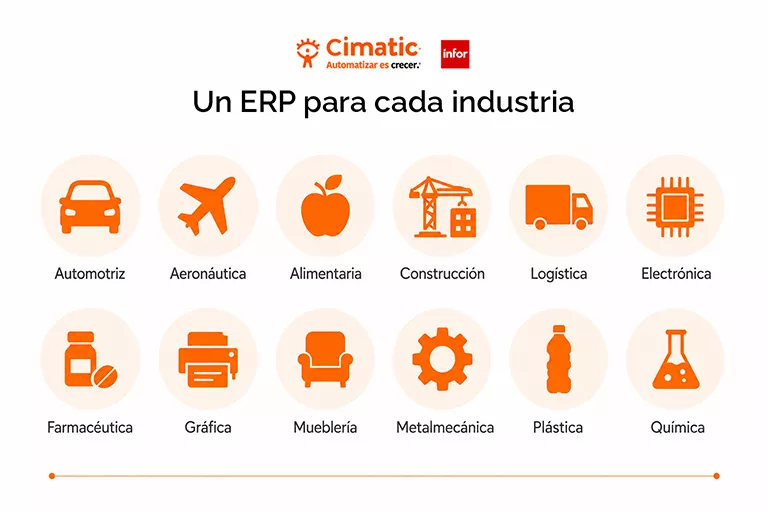 Cimatic
Automatizar es crecer.

infor

Un ERP para cada industria

Automotriz

Aeronáutica

Alimentaria

Construcción

Logística

Electrónica

Farmacéutica

Gráfica

Mueblería

Metalmecánica

Plástica

Química